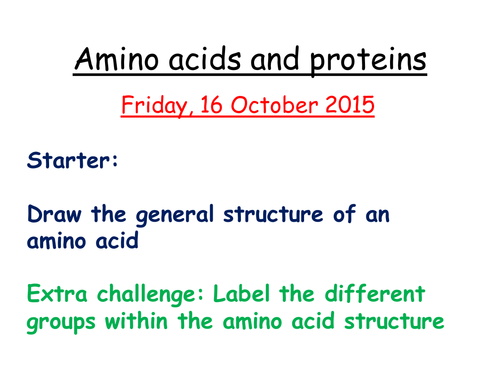 Amino acids and proteins

Friday, 16 October 2015

Starter:

Draw the general structure of an amino acid

Extra challenge: Label the different groups within the amino acid structure